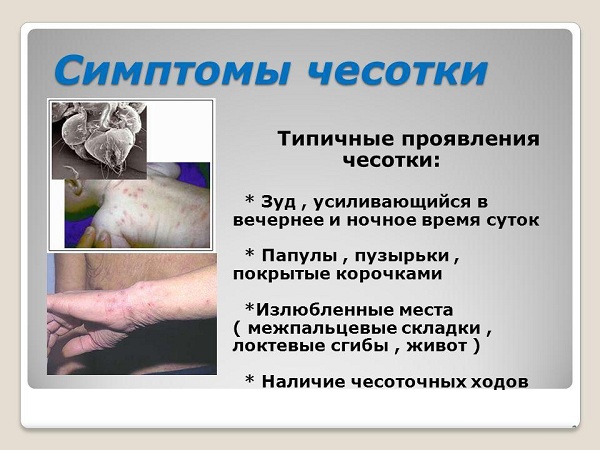 Симптомы чесотки

Типичные проявления чесотки:

* Зуд , усиливающийся в вечернее и ночное время суток

* Папулы , пузырьки , покрытые корочками

*Излюбленные места ( межпальцевые складки , локтевые сгибы , живот )

* Наличие чесоточных ходов